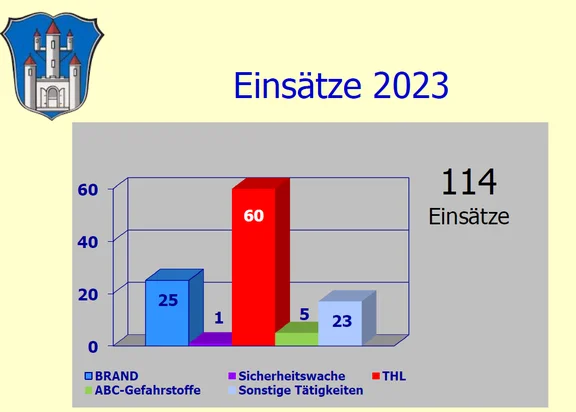 Einsätze 2023

114
Einsätze

60
40
20
0

25
1
60
5
23

BRAND
Sicherheitswache
THL
ABC-Gefahrstoffe
Sonstige Tätigkeiten